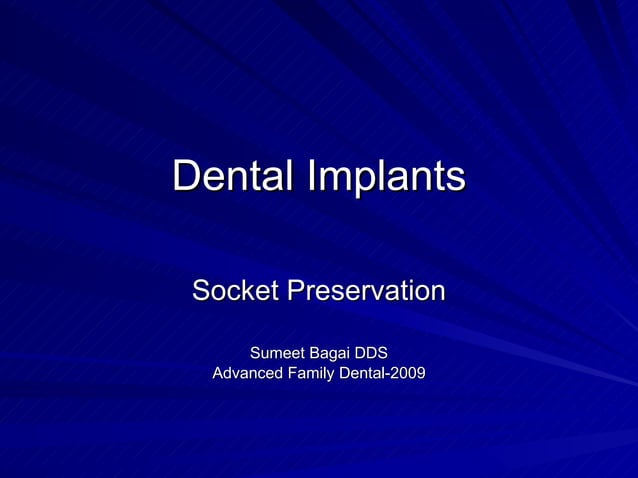 Dental Implants

Socket Preservation

Sumeet Bagai DDS
Advanced Family Dental-2009